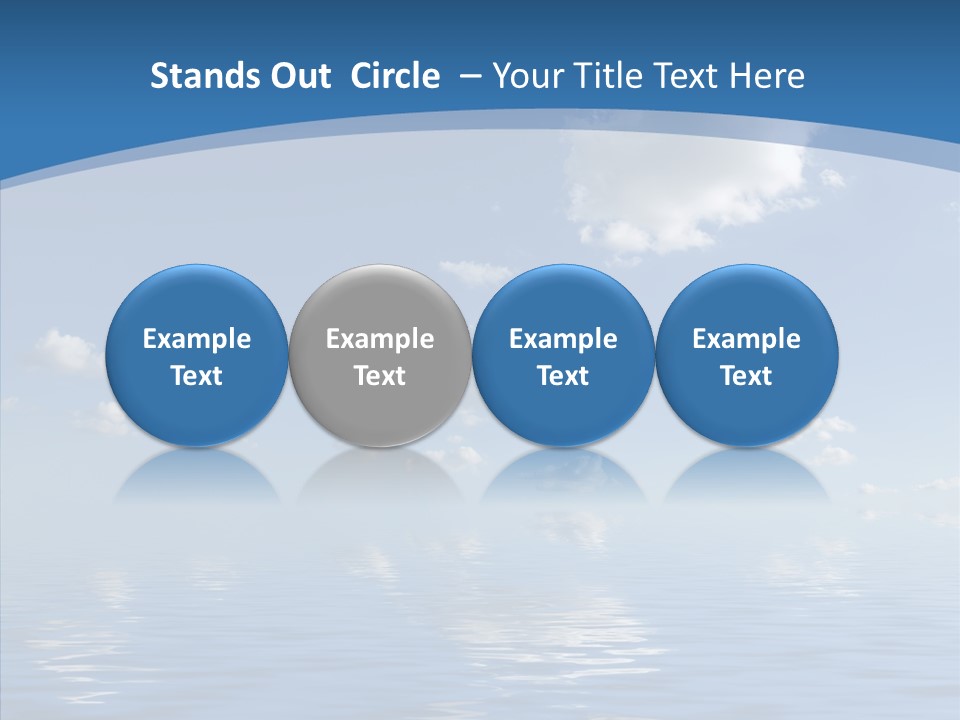 Stands Out Circle – Your Title Text Here

Example Text

Example Text

Example Text

Example Text